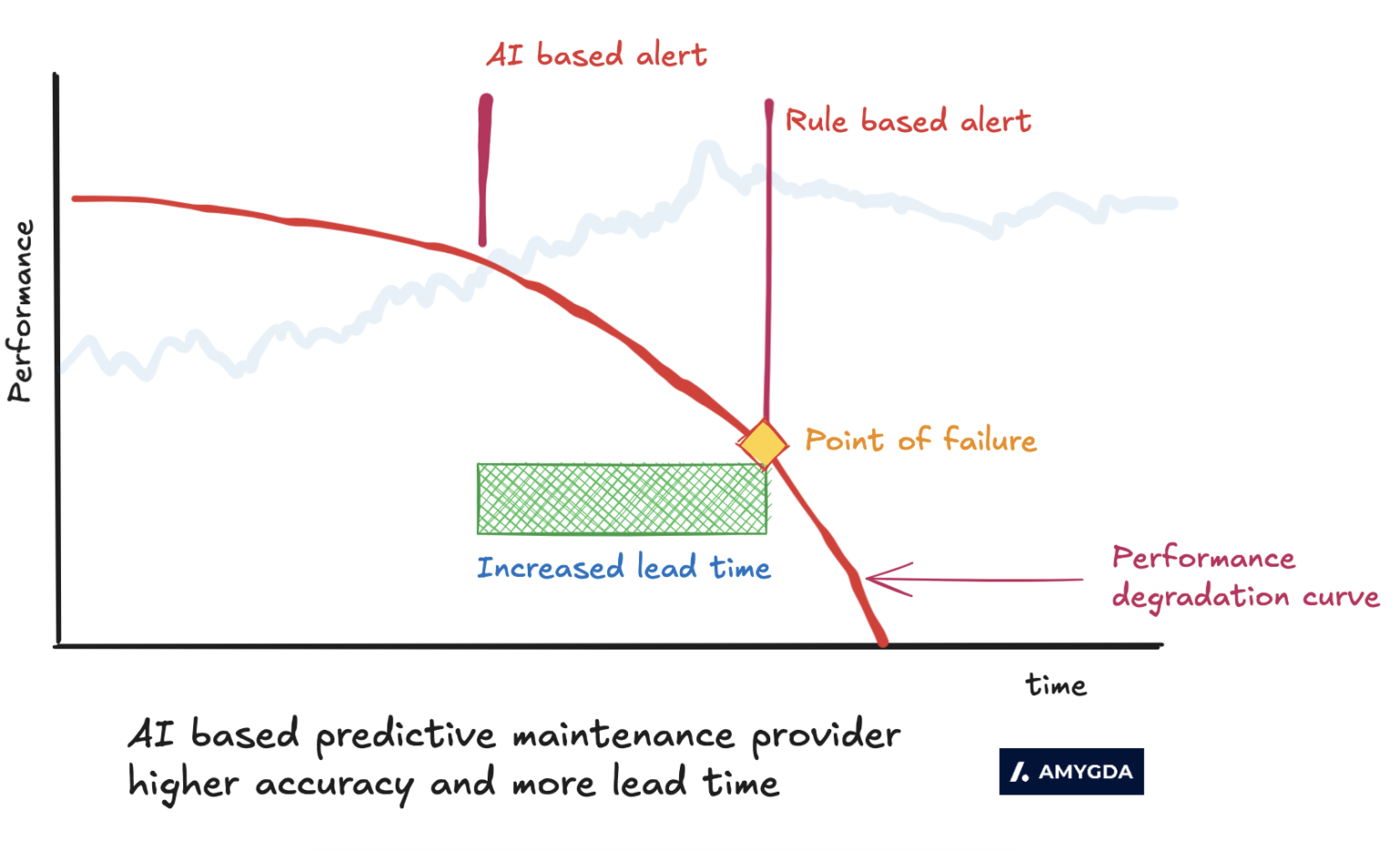 AI based alert

Rule based alert

Performance

Point of failure

Increased lead time

Performance degradation curve

time

AI based predictive maintenance provider higher accuracy and more lead time

AMYGDA